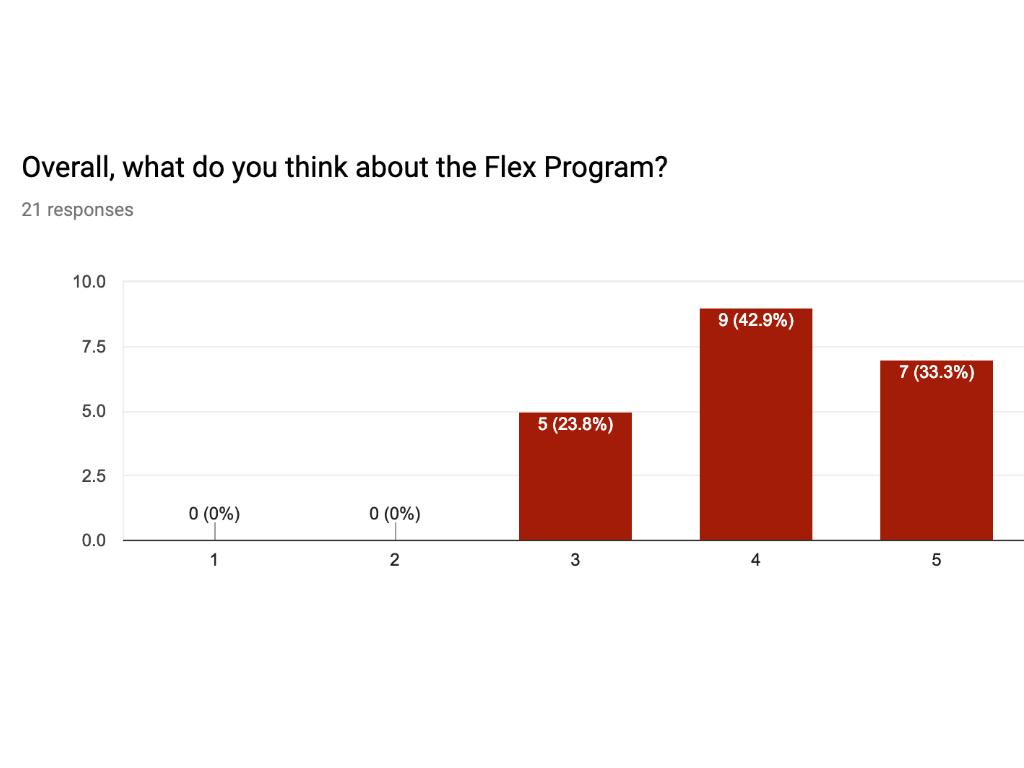 Overall, what do you think about the Flex Program?

21 responses

10.0
7.5
5.0
2.5
0.0

0 (0%)
0 (0%)
5 (23.8%)
9 (42.9%)
7 (33.3%)

1
2
3
4
5